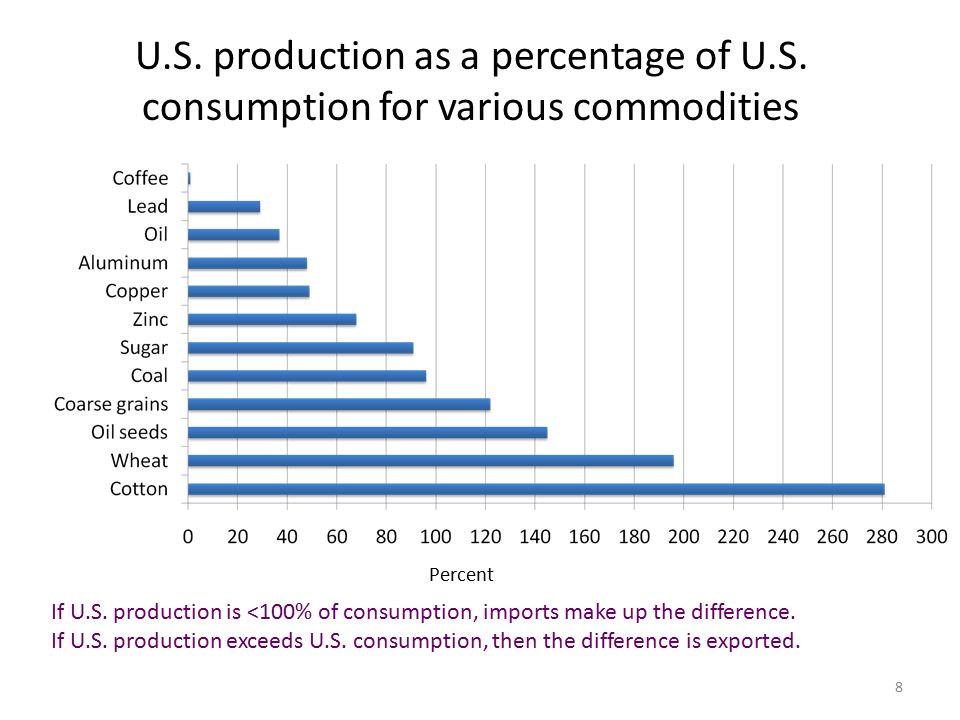 U.S. production as a percentage of U.S. consumption for various commodities

Coffee
Lead
Oil
Aluminum
Copper
Zinc
Sugar
Coal
Coarse grains
Oil seeds
Wheat
Cotton

0 20 40 60 80 100 120 140 160 180 200 220 240 260 280 300

Percent

If U.S. production is <100% of consumption, imports make up the difference.
If U.S. production exceeds U.S. consumption, then the difference is exported.

8